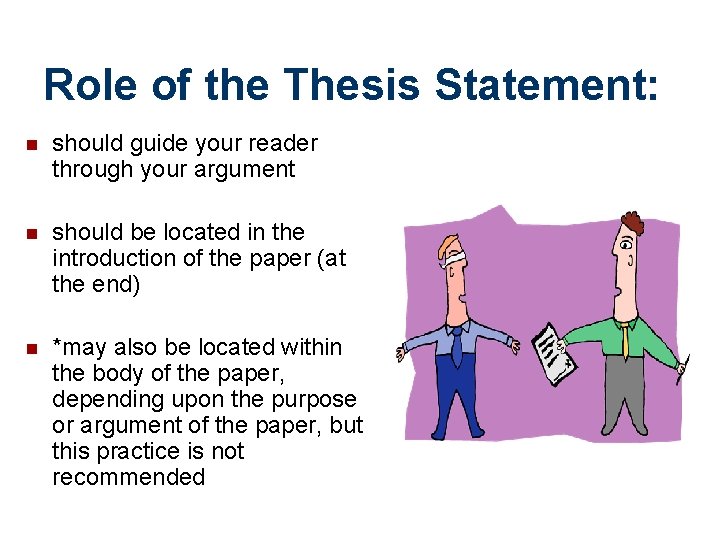 Role of the Thesis Statement:

- should guide your reader through your argument

- should be located in the introduction of the paper (at the end)

- *may also be located within the body of the paper, depending upon the purpose or argument of the paper, but this practice is not recommended